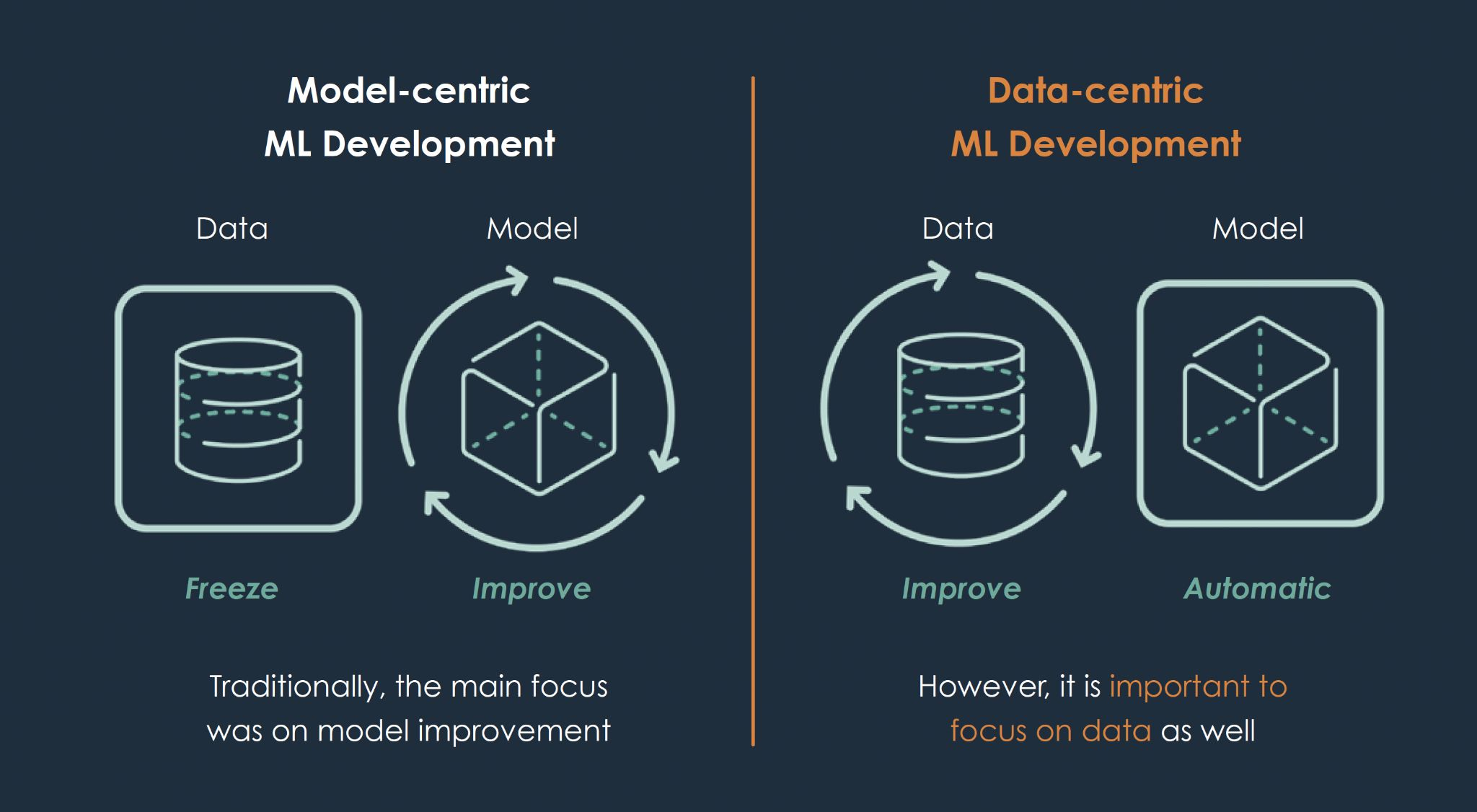 Model-centric
ML Development

Data

Model

Freeze

Improve

Traditionally, the main focus was on model improvement

Data-centric
ML Development

Data

Model

Improve

Automatic

However, it is important to focus on data as well